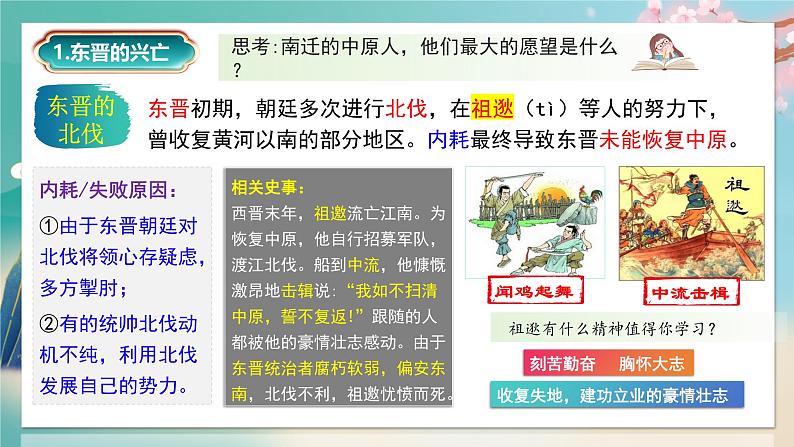 1.东晋的兴亡

思考:南迁的中原人，他们最大的愿望是什么？

东晋的北伐

东晋初期，朝廷多次进行北伐，在祖逖（tì）等人的努力下，曾收复黄河以南的部分地区。内耗最终导致东晋未能恢复中原。

内耗/失败原因：

①由于东晋朝廷对北伐将领心存疑虑，多方掣肘；

②有的统帅北伐动机不纯，利用北伐发展自己的势力。

相关史事：
西晋末年，祖逖流亡江南。为恢复中原，他自行招募军队，渡江北伐。船到中流，他慷慨激昂地击辑说："我如不扫清中原，誓不复返!"跟随的人都被他的豪情壮志感动。由于东晋统治者腐朽软弱，偏安东南，北伐不利，祖逖忧愤而死。

闻鸡起舞

祖逖

中流击楫

祖逖有什么精神值得你学习？

刻苦勤奋　胸怀大志

收复失地，建功立业的豪情壮志